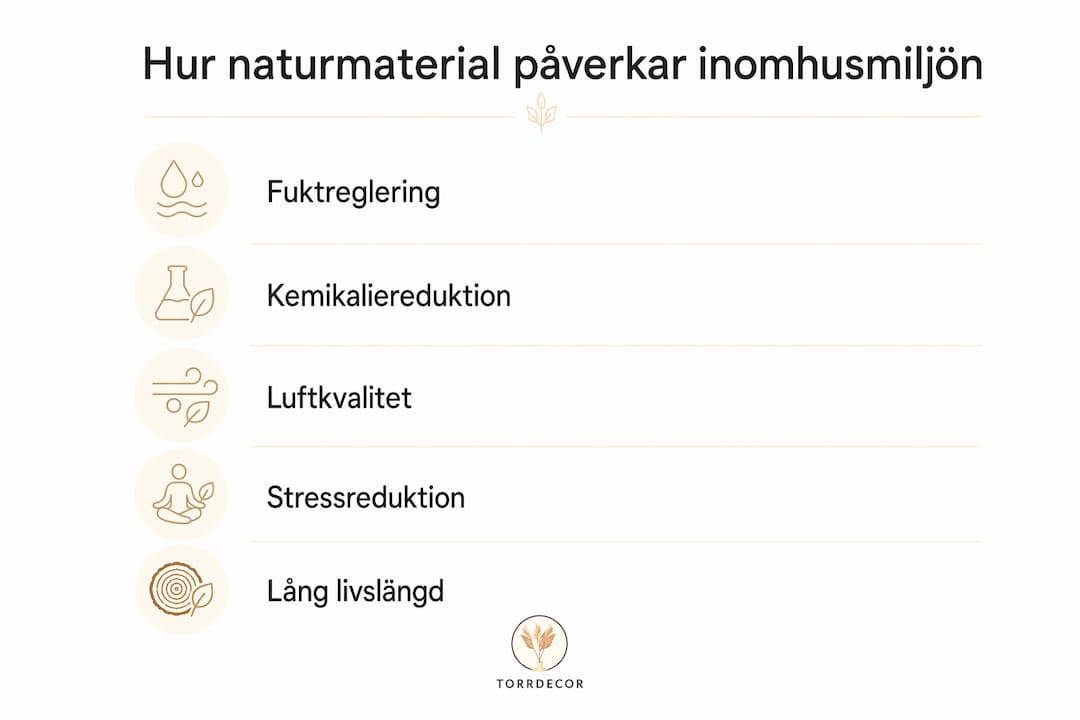 Hur naturmaterial påverkar inomhusmiljön

Fuktreglering

Kemikaliereduktion

Luftkvalitet

Stressreduktion

Lång livslängd

TORRDECOR